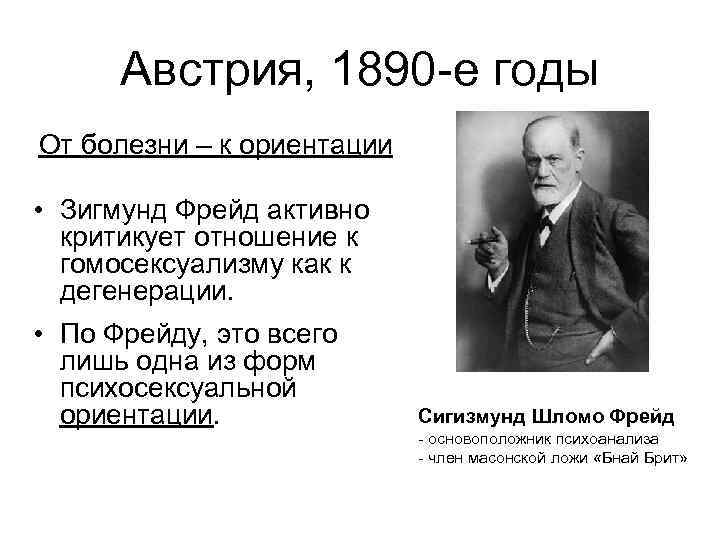 Австрия, 1890-е годы

От болезни – к ориентации

• Зигмунд Фрейд активно критикует отношение к гомосексуализму как к дегенерации.

• По Фрейду, это всего лишь одна из форм психосексуальной ориентации.

Сигизмунд Шломо Фрейд
- основоположник психоанализа
- член масонской ложи «Бнай Брит»